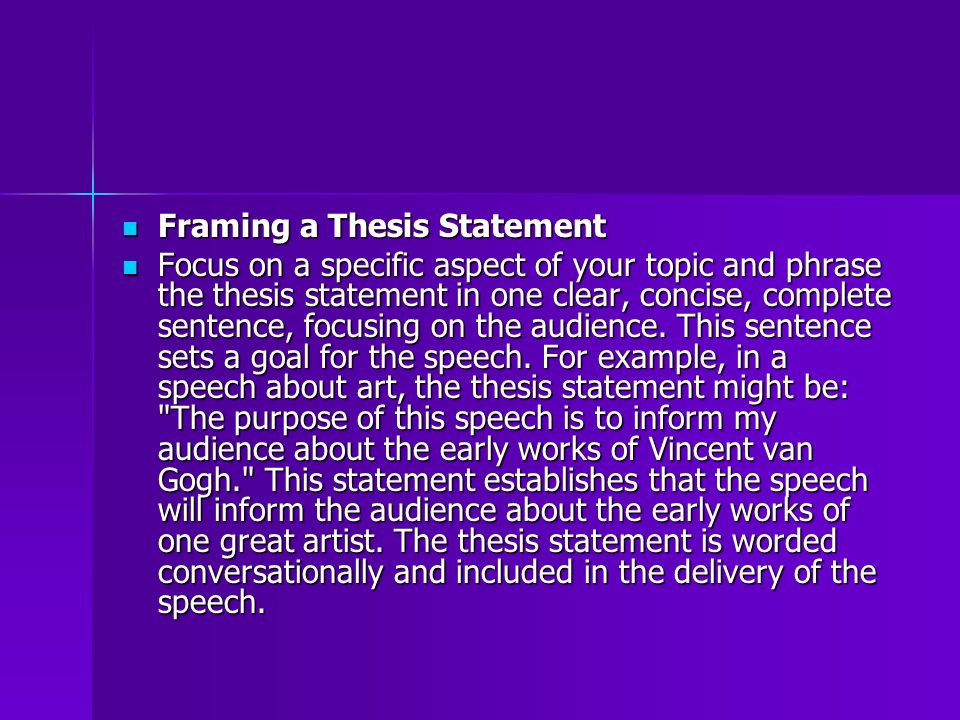 Framing a Thesis Statement

Focus on a specific aspect of your topic and phrase the thesis statement in one clear, concise, complete sentence, focusing on the audience. This sentence sets a goal for the speech. For example, in a speech about art, the thesis statement might be: "The purpose of this speech is to inform my audience about the early works of Vincent van Gogh." This statement establishes that the speech will inform the audience about the early works of one great artist. The thesis statement is worded conversationally and included in the delivery of the speech.